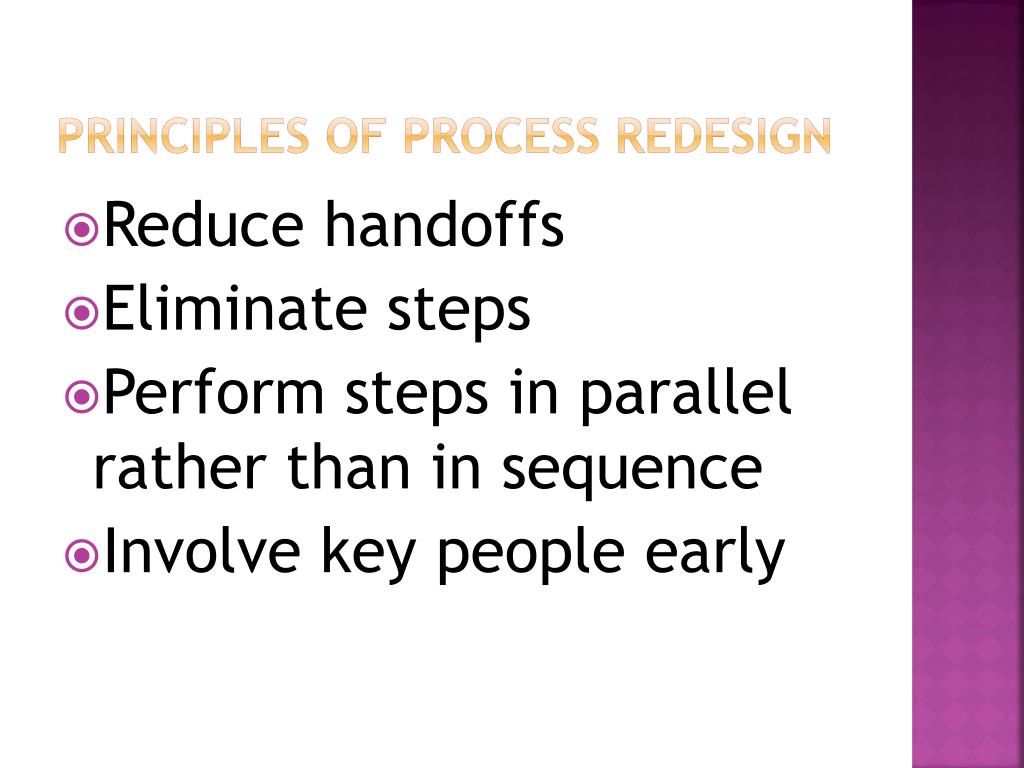 PRINCIPLES OF PROCESS REDESIGN

Reduce handoffs
Eliminate steps
Perform steps in parallel rather than in sequence
Involve key people early